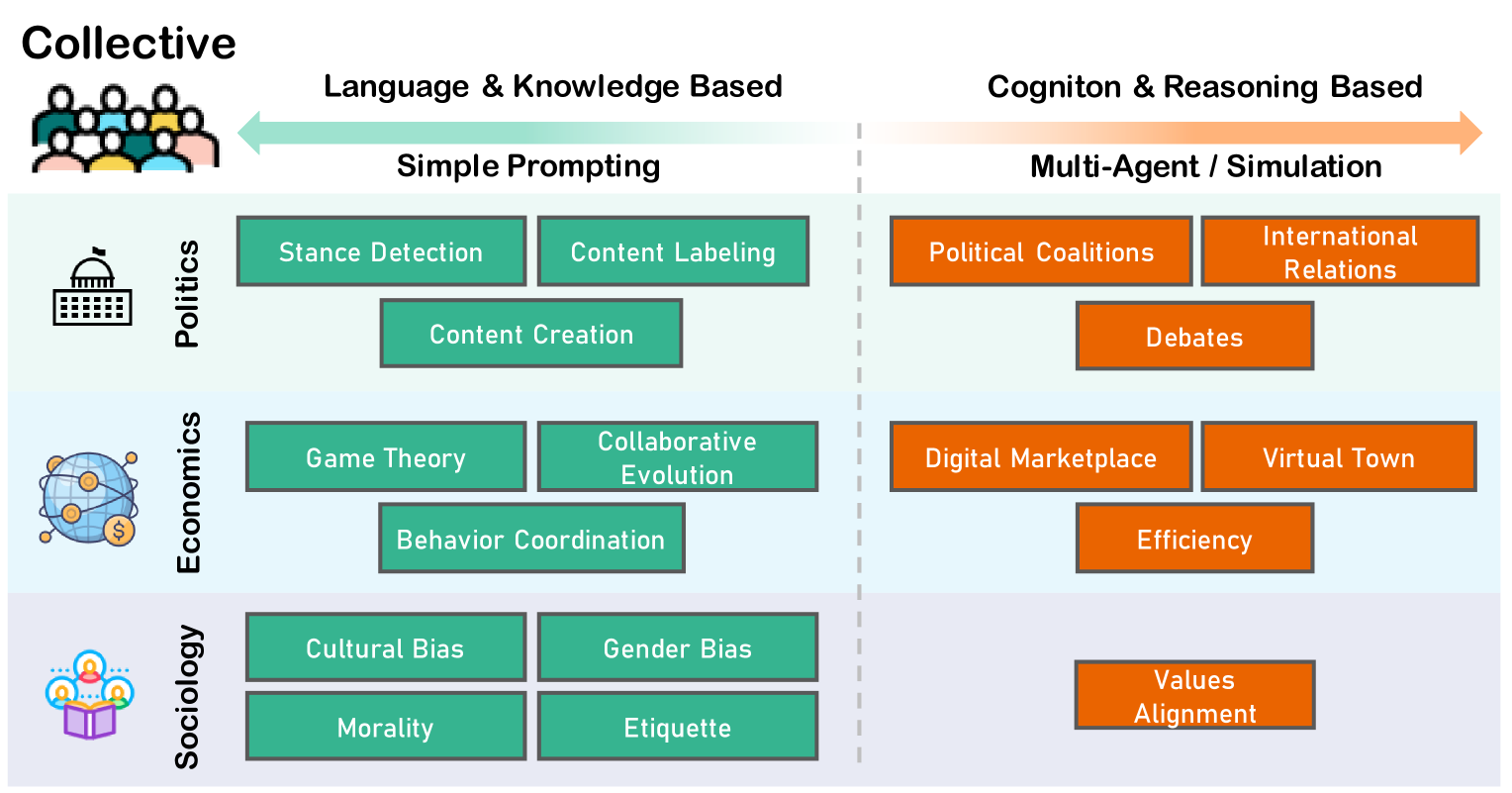 Collective

Language & Knowledge Based

Simple Prompting

Cogniton & Reasoning Based

Multi-Agent / Simulation

Politics

Stance Detection

Content Labeling

Content Creation

Political Coalitions

International Relations

Debates

Economics

Game Theory

Collaborative Evolution

Behavior Coordination

Digital Marketplace

Virtual Town

Efficiency

Sociology

Cultural Bias

Gender Bias

Morality

Etiquette

Values Alignment